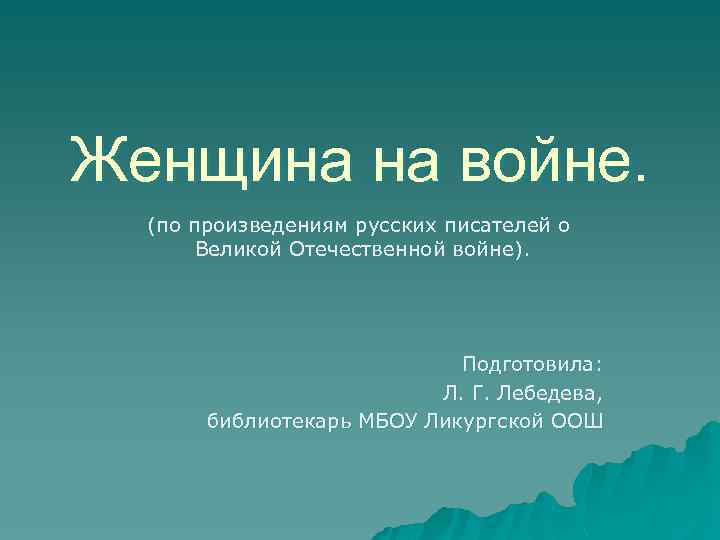 Женщина на войне.

(по произведениям русских писателей о Великой Отечественной войне).

Подготовила:
Л. Г. Лебедева,
библиотекарь МБОУ Ликургской ООШ